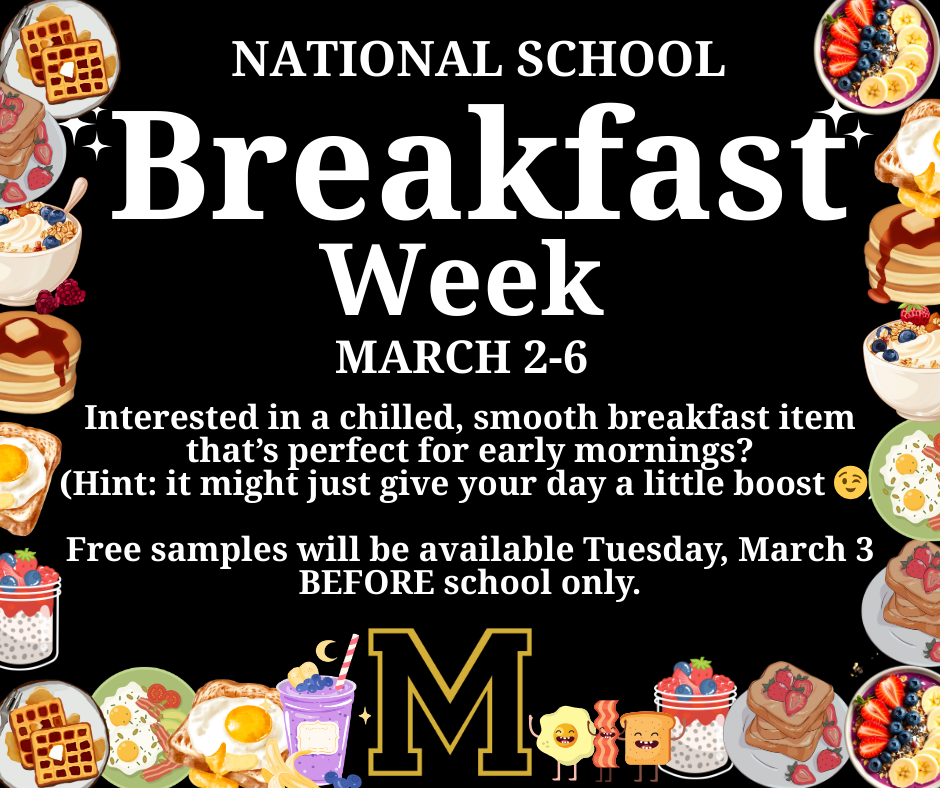 NATIONAL SCHOOL
Breakfast
Week
MARCH 2-6

Interested in a chilled, smooth breakfast item that's perfect for early mornings? (Hint: it might just give your day a little boost 😉)

Free samples will be available Tuesday, March 3 BEFORE school only.

M